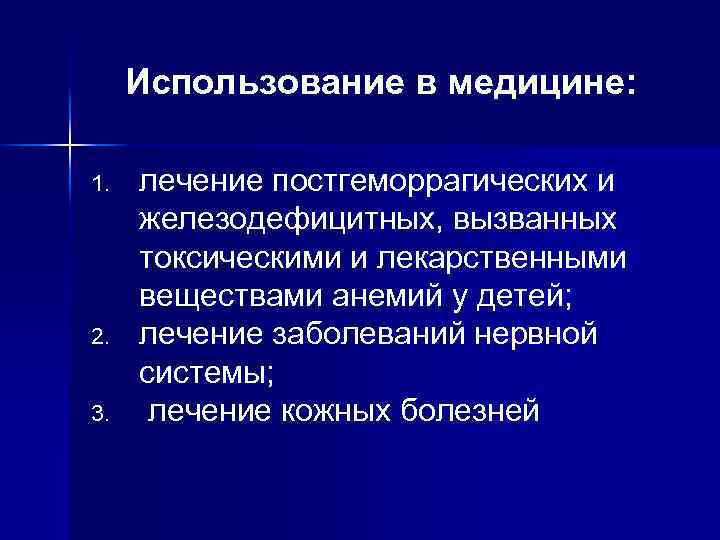 Использование в медицине:

1. лечение постгеморрагических и железодефицитных, вызванных токсическими и лекарственными веществами анемий у детей;
2. лечение заболеваний нервной системы;
3. лечение кожных болезней